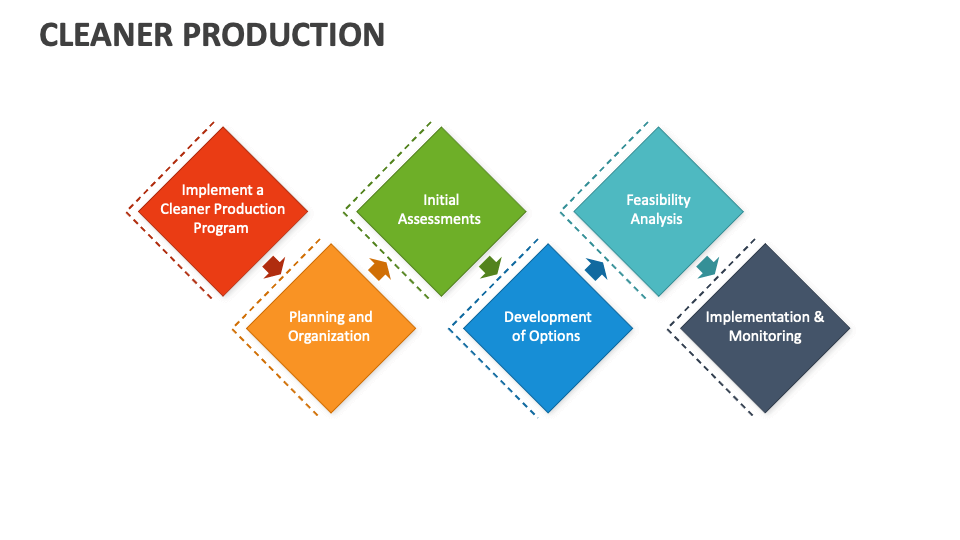 CLEANER PRODUCTION

Implement a Cleaner Production Program

Planning and Organization

Initial Assessments

Development of Options

Feasibility Analysis

Implementation & Monitoring